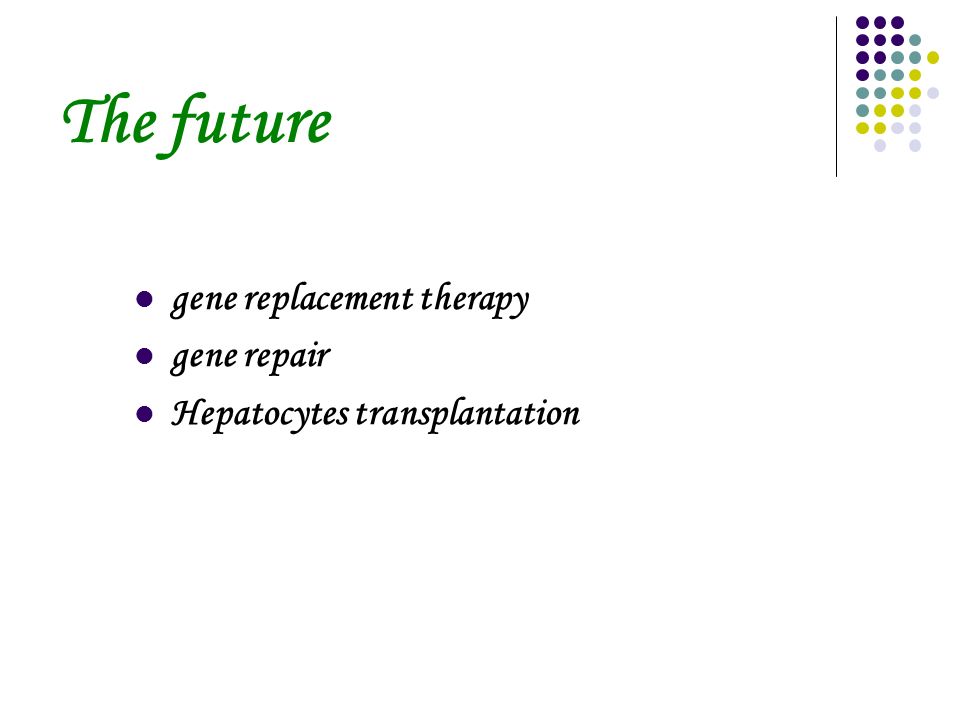 The future

- gene replacement therapy
- gene repair
- Hepatocytes transplantation